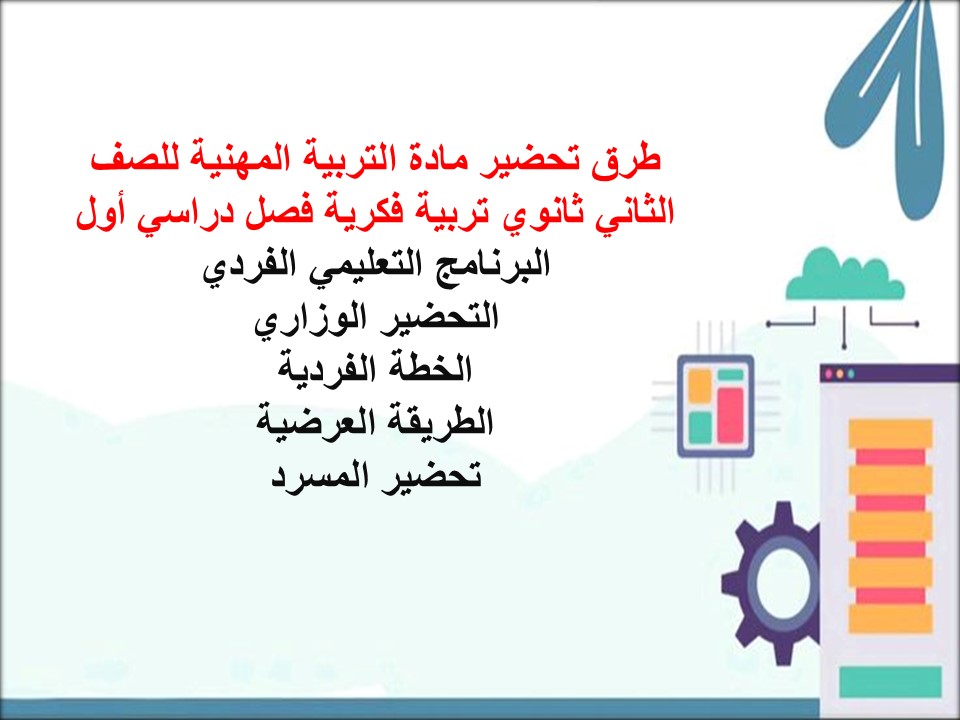 طرق تحضير مادة التربية المهنية للصف الثاني ثانوي تربية فكرية فصل دراسي أول

البرنامج التعليمي الفردي

التحضير الوزاري

الخطة الفردية

الطريقة العرضية

تحضير المسرد